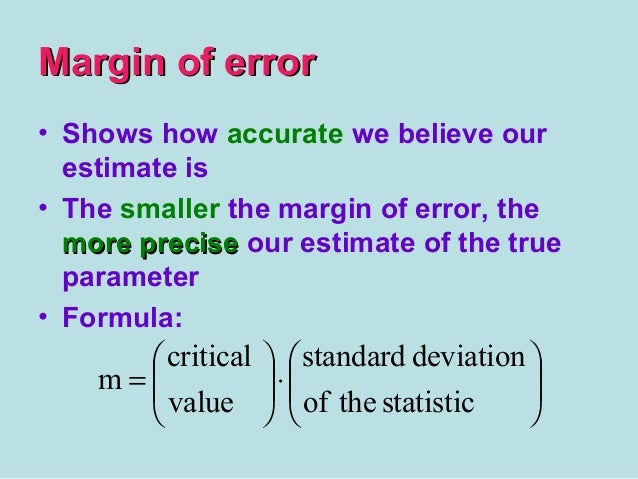 Margin of error

• Shows how accurate we believe our estimate is

• The smaller the margin of error, the more precise our estimate of the true parameter

• Formula:

$m = \begin{pmatrix} \text{critical} \\ \text{value} \end{pmatrix} \cdot \begin{pmatrix} \text{standard deviation} \\ \text{of the statistic} \end{pmatrix}$